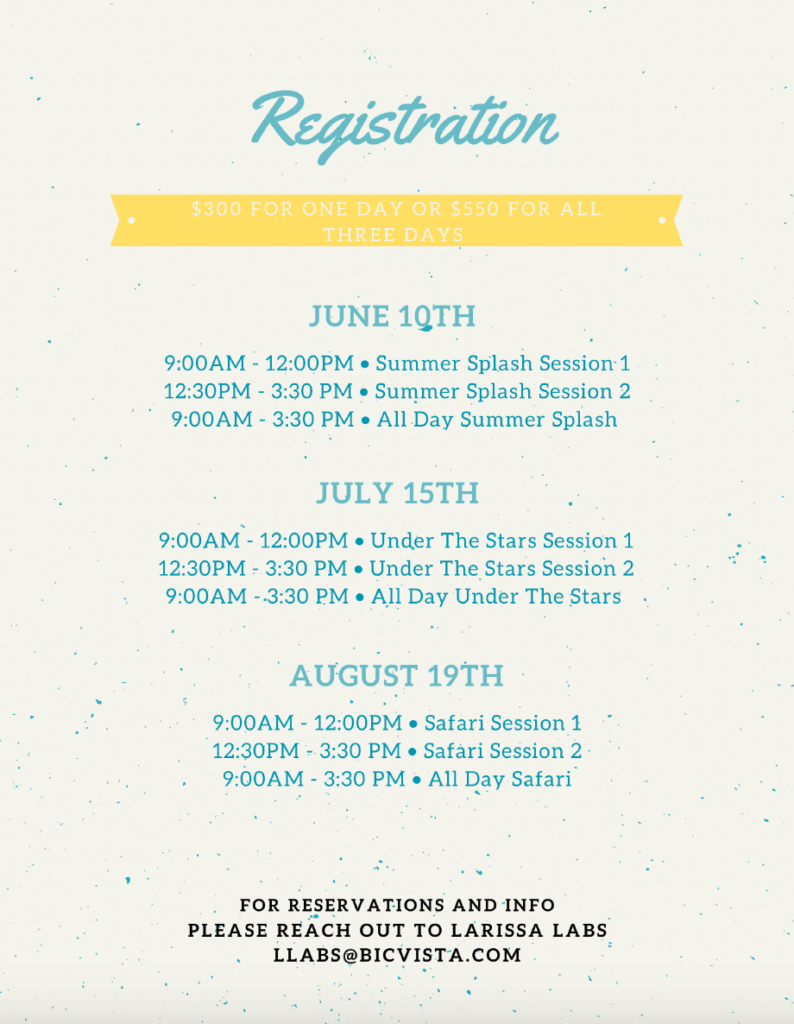 Registration

$300 FOR ONE DAY OR $550 FOR ALL THREE DAYS

JUNE 10TH

9:00AM - 12:00PM • Summer Splash Session 1
12:30PM - 3:30 PM • Summer Splash Session 2
9:00AM - 3:30 PM • All Day Summer Splash

JULY 15TH

9:00AM - 12:00PM • Under The Stars Session 1
12:30PM - 3:30 PM • Under The Stars Session 2
9:00AM - 3:30 PM • All Day Under The Stars

AUGUST 19TH

9:00AM - 12:00PM • Safari Session 1
12:30PM - 3:30 PM • Safari Session 2
9:00AM - 3:30 PM • All Day Safari

FOR RESERVATIONS AND INFO
PLEASE REACH OUT TO LARISSA LABS
LLABS@BICVISTA.COM